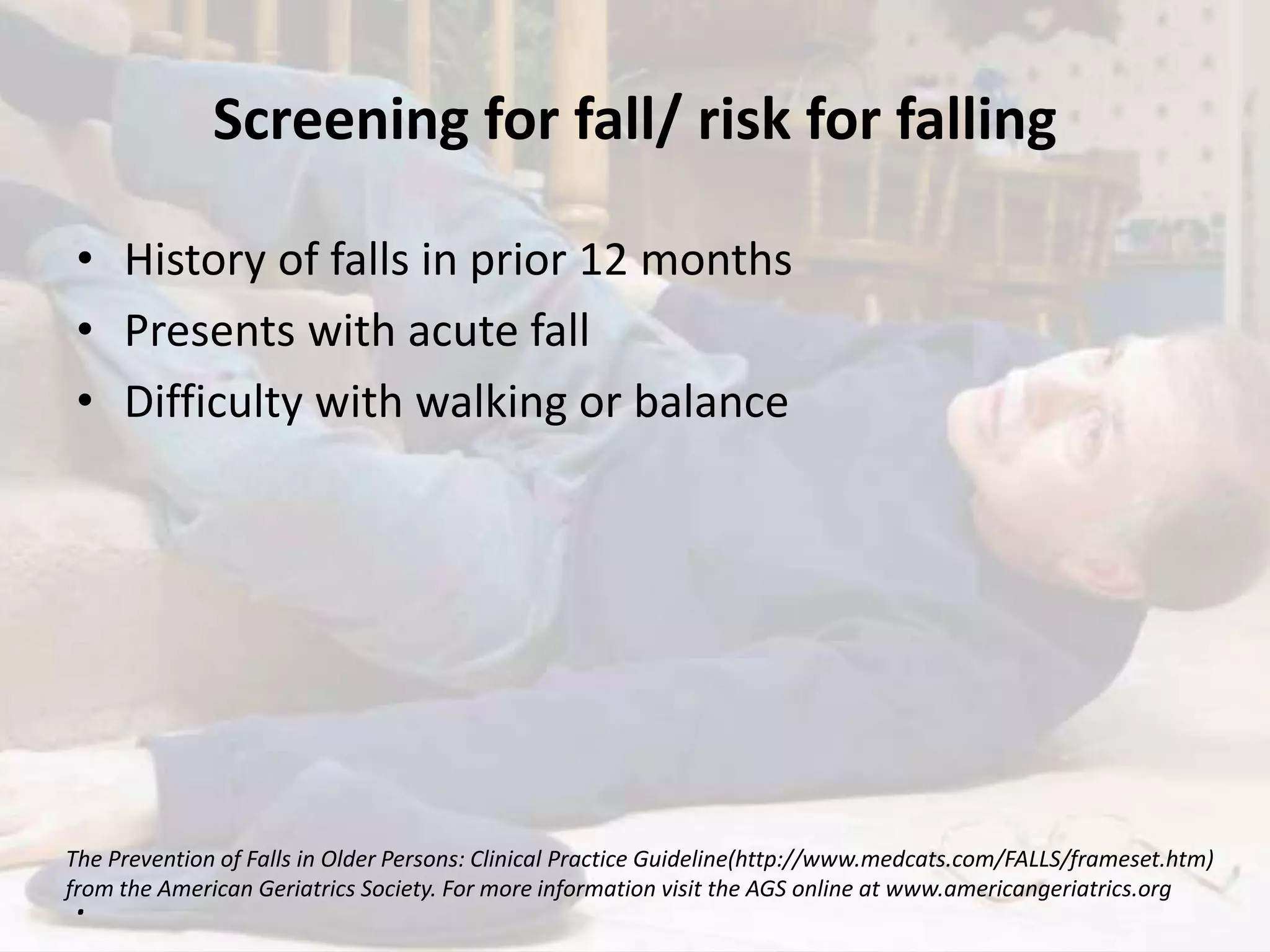 Screening for fall/ risk for falling

• History of falls in prior 12 months
• Presents with acute fall
• Difficulty with walking or balance

The Prevention of Falls in Older Persons: Clinical Practice Guideline(http://www.medcats.com/FALLS/frameset.htm) from the American Geriatrics Society. For more information visit the AGS online at www.americangeriatrics.org

•